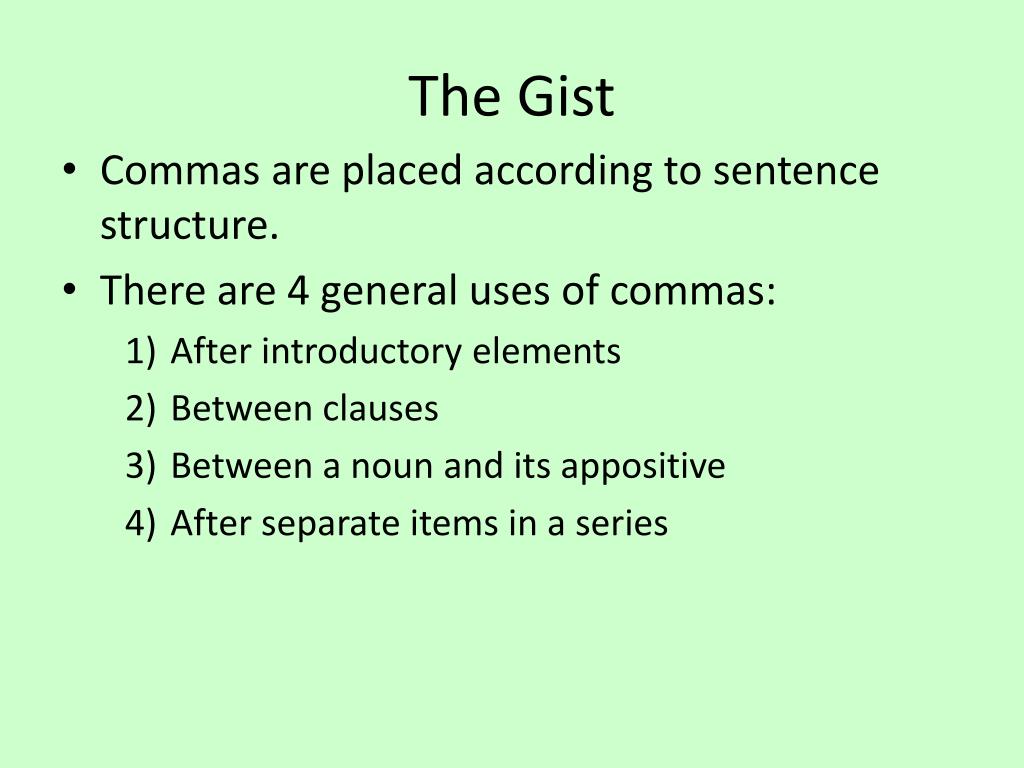 The Gist

• Commas are placed according to sentence structure.

• There are 4 general uses of commas:

1) After introductory elements
2) Between clauses
3) Between a noun and its appositive
4) After separate items in a series